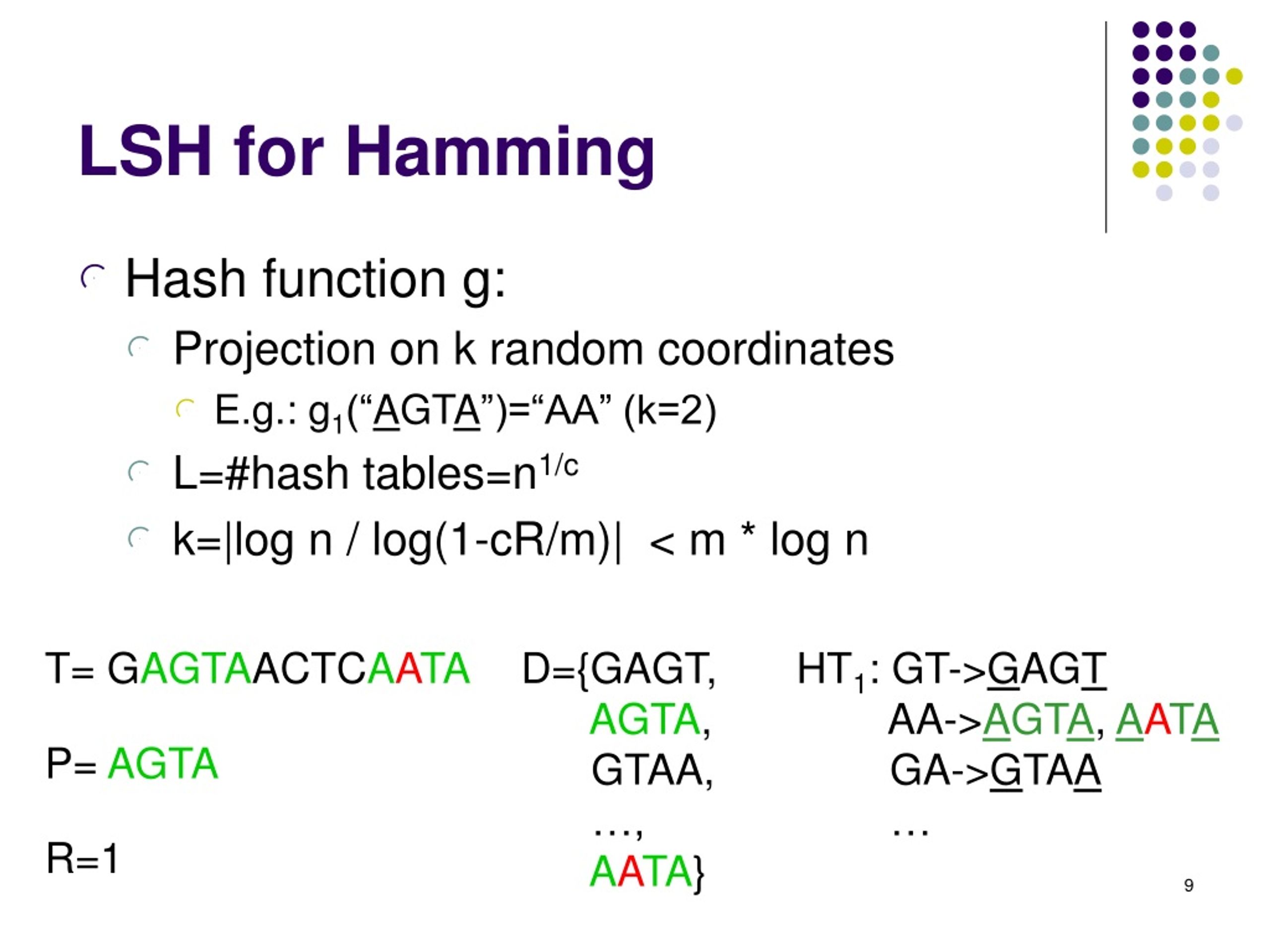 LSH for Hamming

Hash function g:

Projection on k random coordinates

E.g.: $g_1$(“AGTA”)=“AA” (k=2)

L=#hash tables=$n^{1/c}$

k=|log n / log(1-cR/m)| < m * log n

T= GAGTAACTCAATA

P= AGTA

R=1

D={GAGT,
AGTA,
GTAA,
…,
AATA}

$HT_1$: GT->GAGT
AA->AGTA, AATA
GA->GTAA
…

9